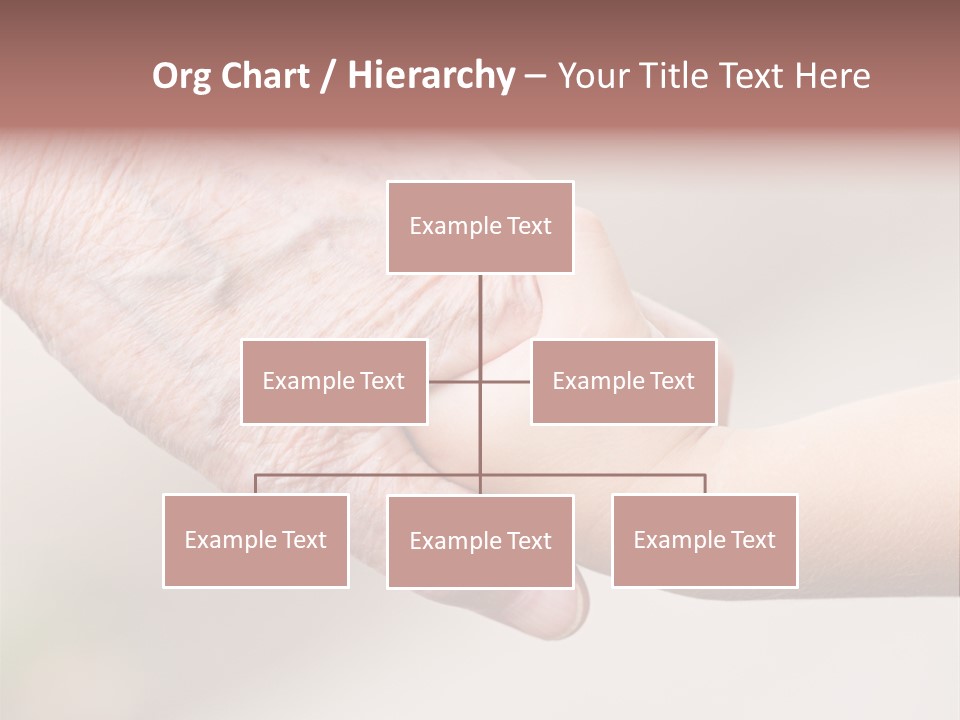 Org Chart / Hierarchy – Your Title Text Here

Example Text

Example Text

Example Text

Example Text

Example Text

Example Text